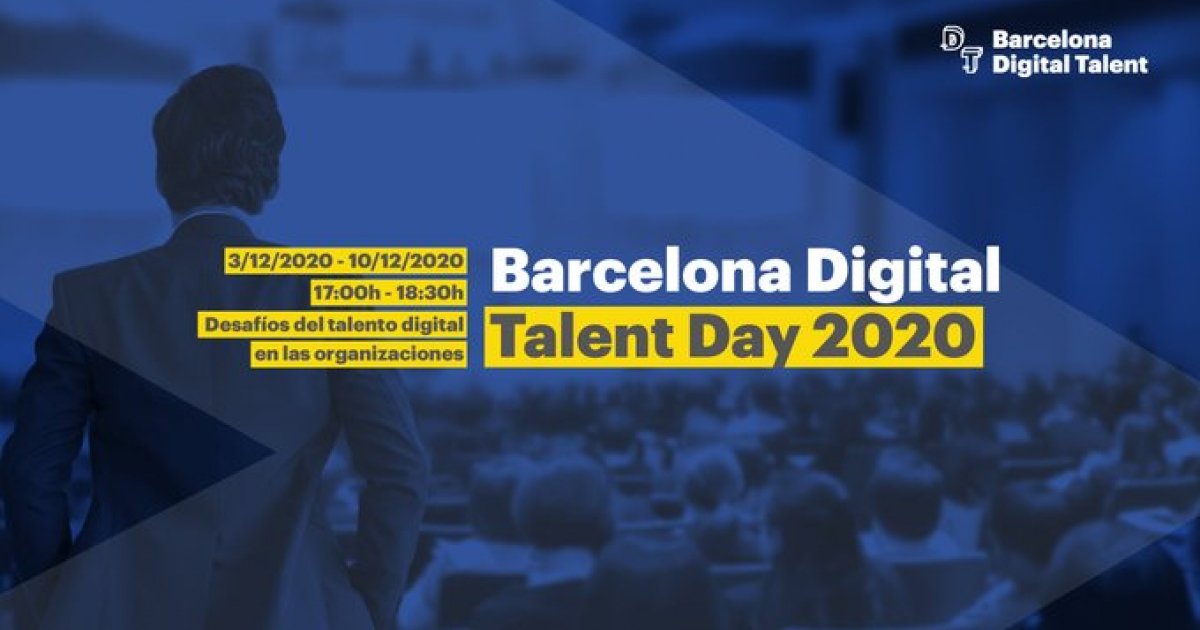 DT Barcelona Digital Talent

3/12/2020 - 10/12/2020
17:00h - 18:30h
Desafíos del talento digital en las organizaciones

Barcelona Digital Talent Day 2020